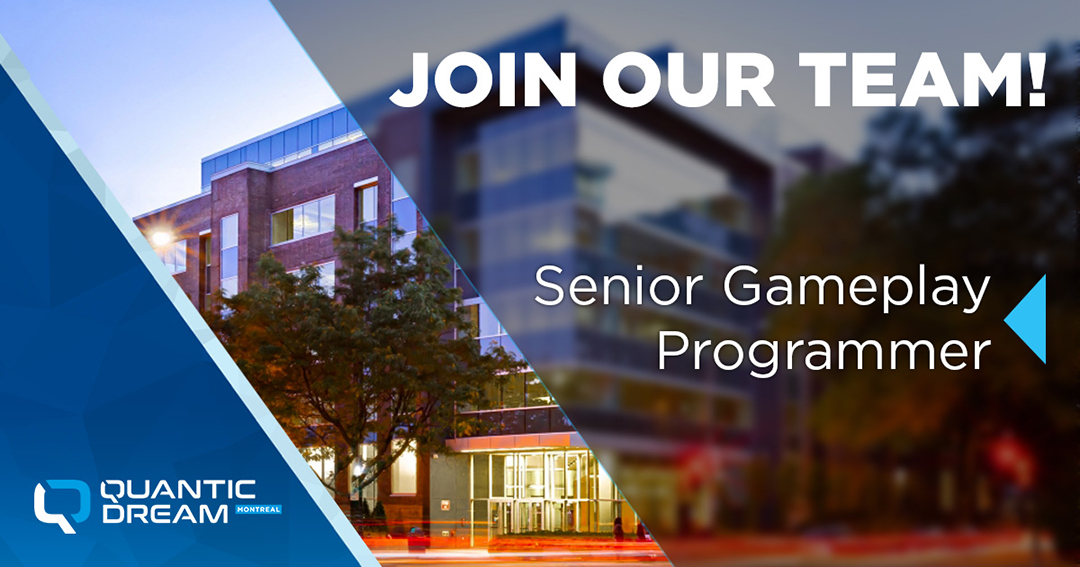 JOIN OUR TEAM!

Senior Gameplay Programmer

QUANTIC DREAM MONTREAL